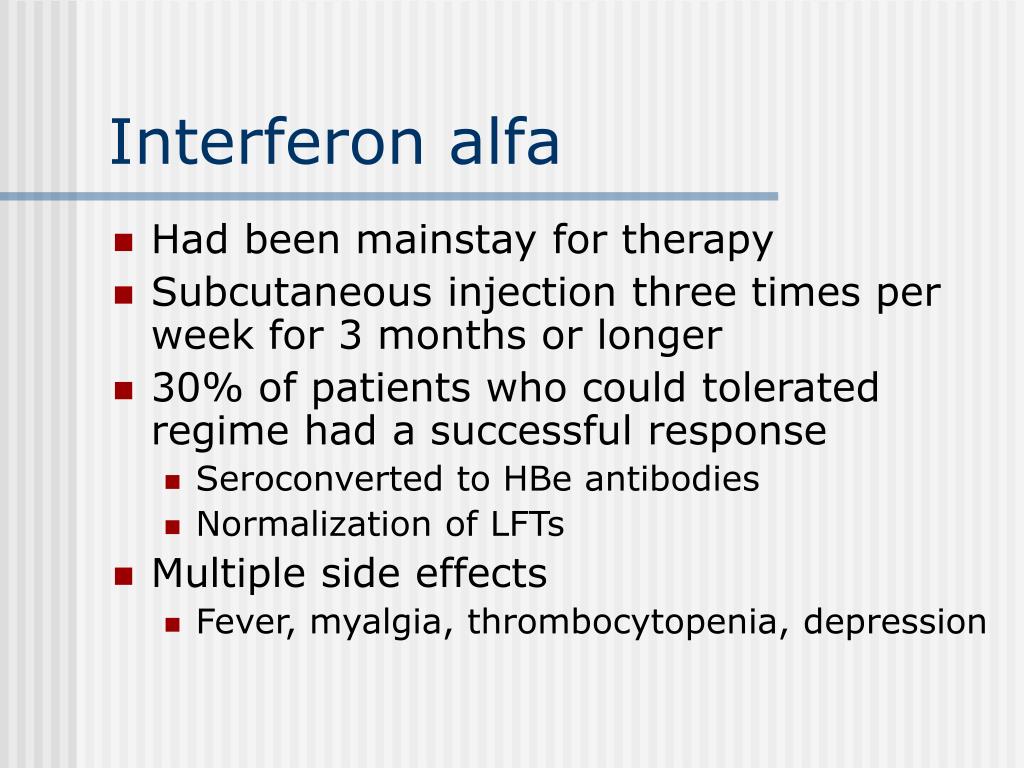 Interferon alfa

- Had been mainstay for therapy
- Subcutaneous injection three times per week for 3 months or longer
- 30% of patients who could tolerated regime had a successful response
  - Seroconverted to HBe antibodies
  - Normalization of LFTs
- Multiple side effects
  - Fever, myalgia, thrombocytopenia, depression